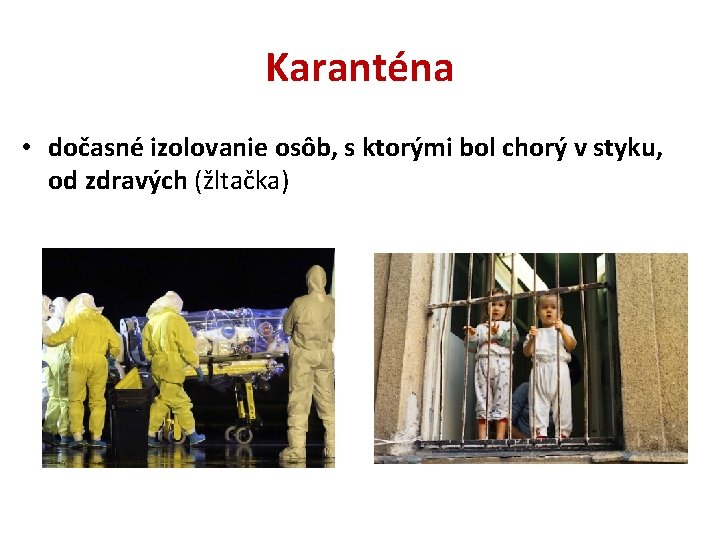 Karanténa

• dočasné izolovanie osôb, s ktorými bol chorý v styku, od zdravých (žltačka)